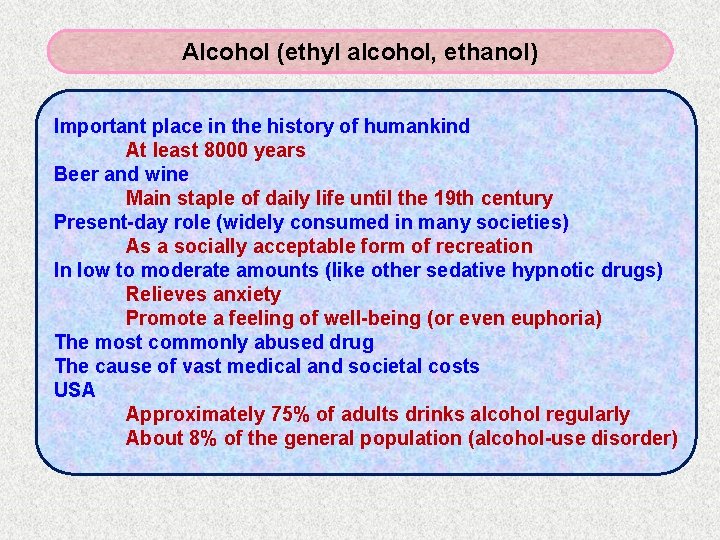 Alcohol (ethyl alcohol, ethanol)

Important place in the history of humankind
At least 8000 years
Beer and wine
Main staple of daily life until the 19th century
Present-day role (widely consumed in many societies)
As a socially acceptable form of recreation
In low to moderate amounts (like other sedative hypnotic drugs)
Relieves anxiety
Promote a feeling of well-being (or even euphoria)
The most commonly abused drug
The cause of vast medical and societal costs
USA
Approximately 75% of adults drinks alcohol regularly
About 8% of the general population (alcohol-use disorder)